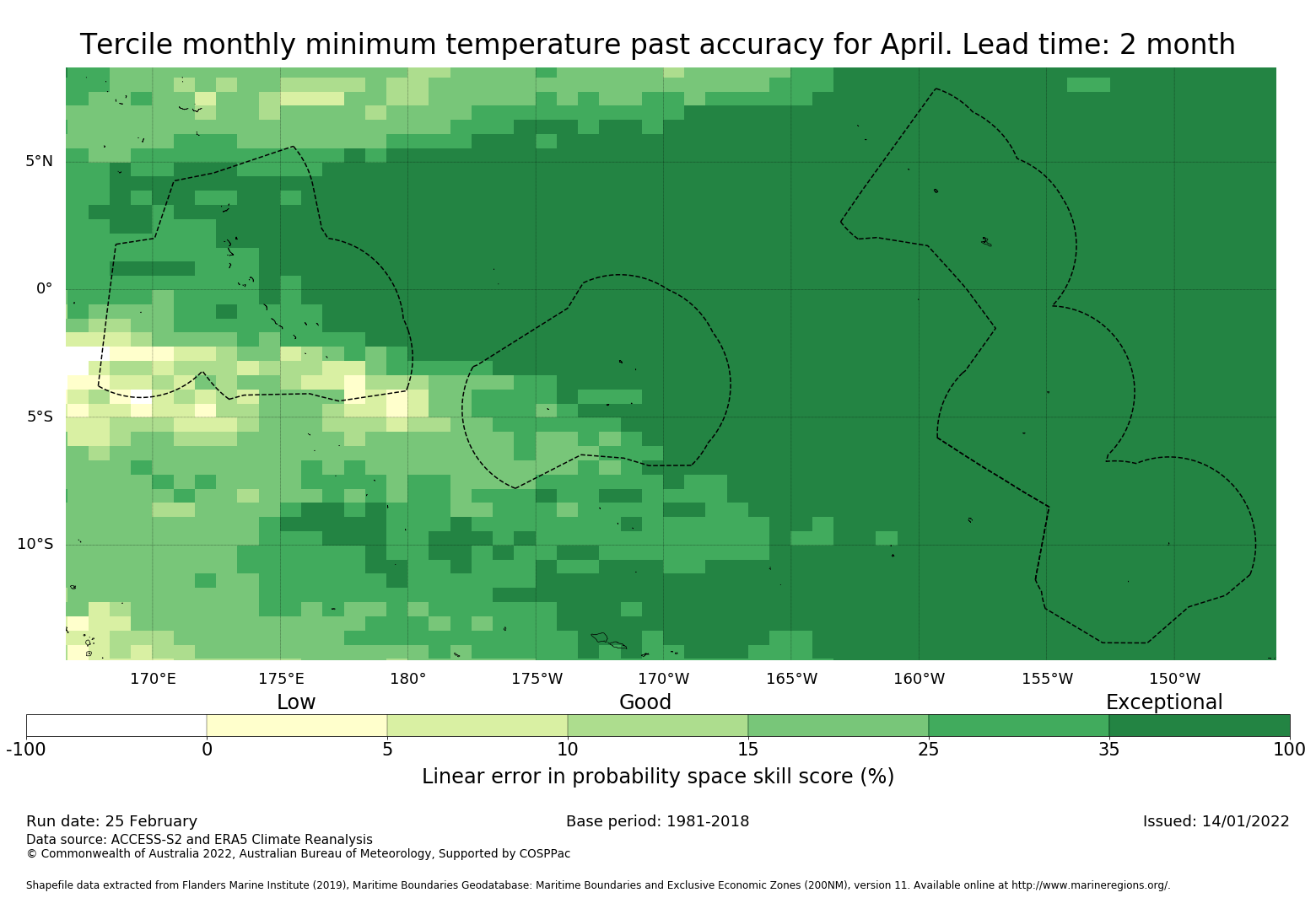 Tercile monthly minimum temperature past accuracy for April. Lead time: 2 month

5°N
0°
5°S
10°S

170°E 175°E 180° 175°W 170°W 165°W 160°W 155°W 150°W

Low Good Exceptional

-100 0 5 10 15 25 35 100

Linear error in probability space skill score (%)

Run date: 25 February
Base period: 1981-2018
Issued: 14/01/2022
Data source: ACCESS-S2 and ERA5 Climate Reanalysis
© Commonwealth of Australia 2022, Australian Bureau of Meteorology, Supported by COSPPac

Shapefile data extracted from Flanders Marine Institute (2019), Maritime Boundaries Geodatabase: Maritime Boundaries and Exclusive Economic Zones (200NM), version 11. Available online at http://www.marineregions.org/.